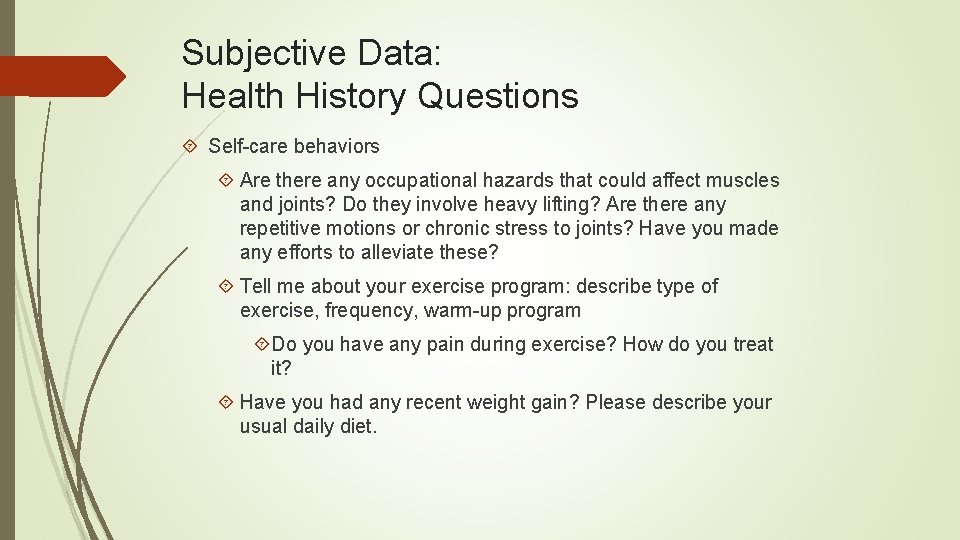 Subjective Data:
Health History Questions

Self-care behaviors

Are there any occupational hazards that could affect muscles and joints? Do they involve heavy lifting? Are there any repetitive motions or chronic stress to joints? Have you made any efforts to alleviate these?

Tell me about your exercise program: describe type of exercise, frequency, warm-up program

Do you have any pain during exercise? How do you treat it?

Have you had any recent weight gain? Please describe your usual daily diet.